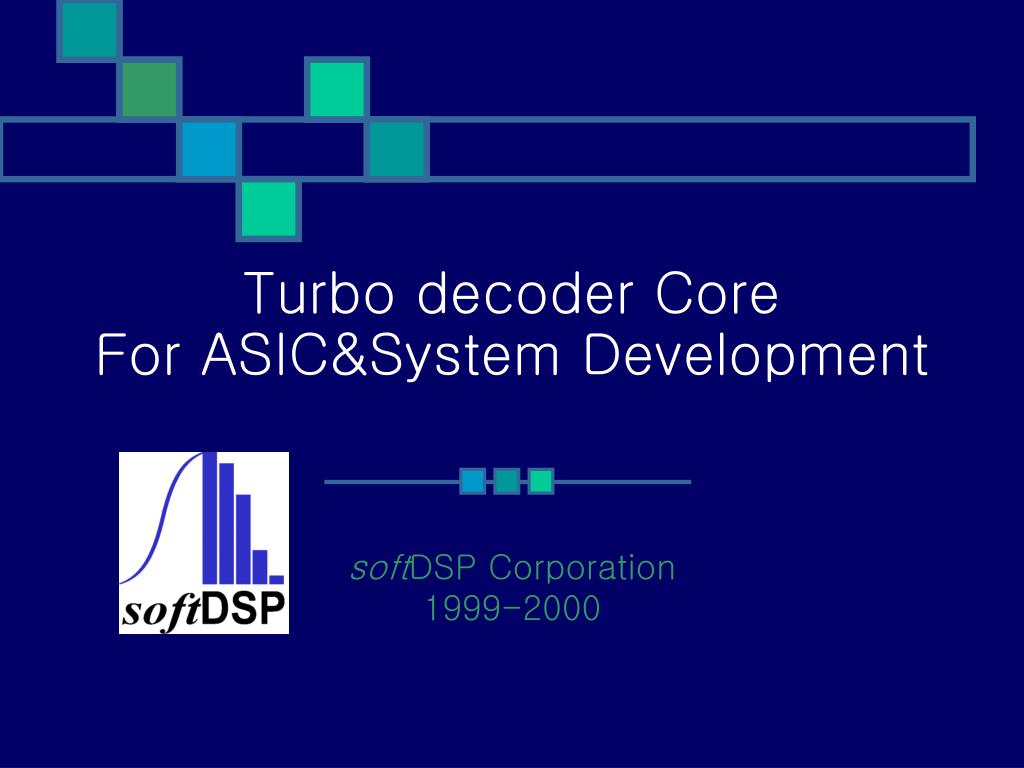 Turbo decoder Core
For ASIC&System Development

softDSP

softDSP Corporation
1999-2000